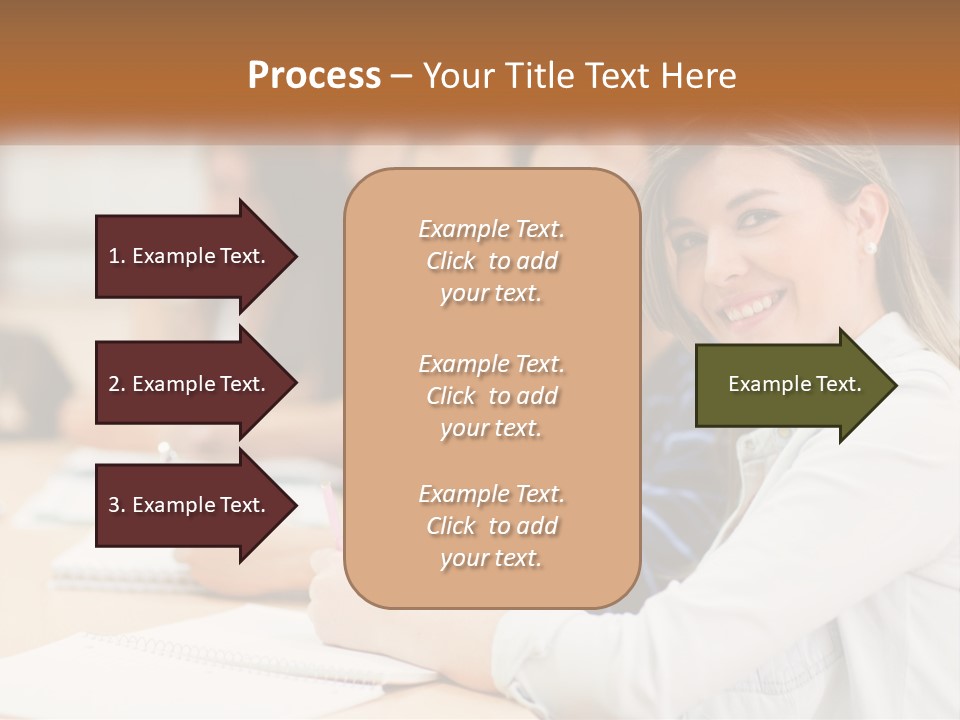 Process – Your Title Text Here

1. Example Text.

2. Example Text.

3. Example Text.

Example Text. Click to add your text.

Example Text. Click to add your text.

Example Text. Click to add your text.

Example Text.